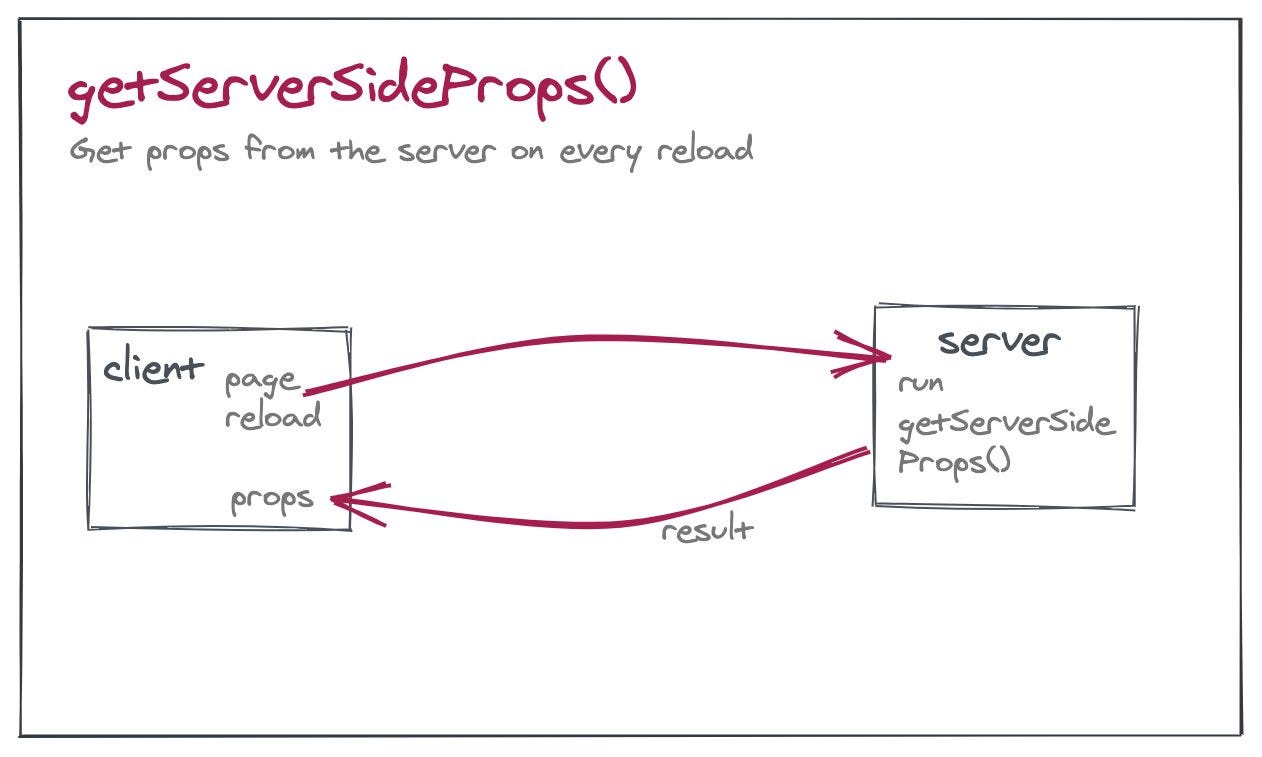 getServerSideProps()

Get props from the server on every reload

client

page reload

props

server

run getServerSide Props()

result